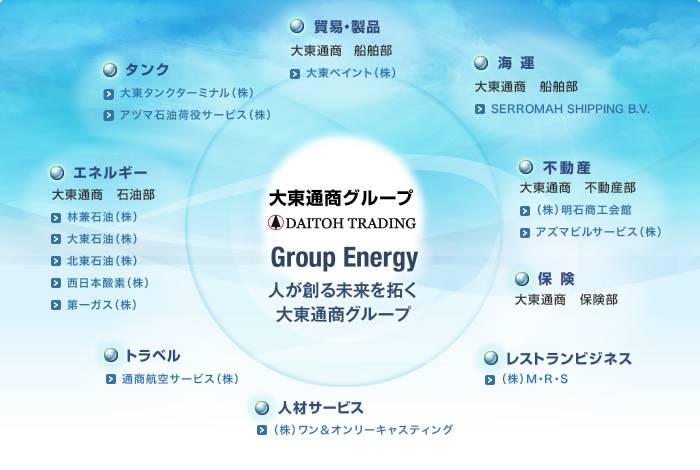 貿易・製品
大東通商　船舶部
大東ペイント（株）

タンク
大東タンクターミナル（株）
アヅマ石油荷役サービス（株）

海 運
大東通商　船舶部
SERROMAH SHIPPING B.V.

エネルギー
大東通商　石油部
林兼石油（株）
大東石油（株）
北東石油（株）
西日本酸素（株）
第一ガス（株）

大東通商グループ
DAITOH TRADING
Group Energy
人が創る未来を拓く
大東通商グループ

不動産
大東通商　不動産部
（株）明石商工会館
アズマビルサービス（株）

保 険
大東通商　保険部

トラベル
通商航空サービス（株）

レストランビジネス
（株）M・R・S

人材サービス
（株）ワン＆オンリーキャスティング